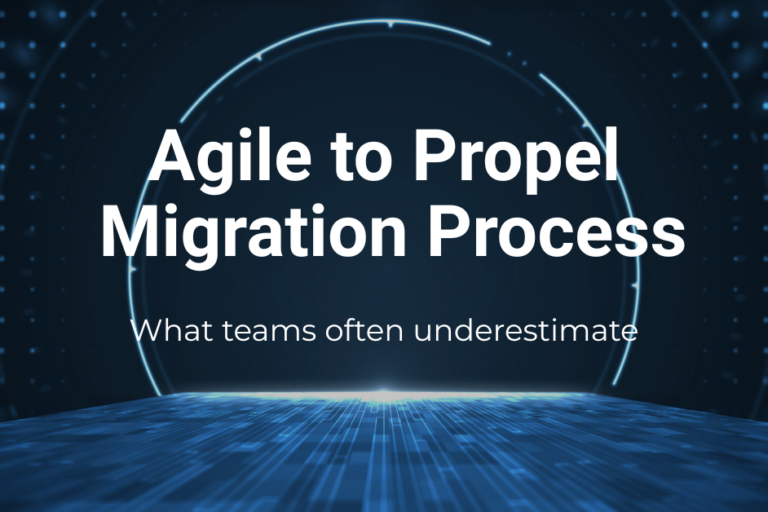 Agile to Propel Migration Process

What teams often underestimate